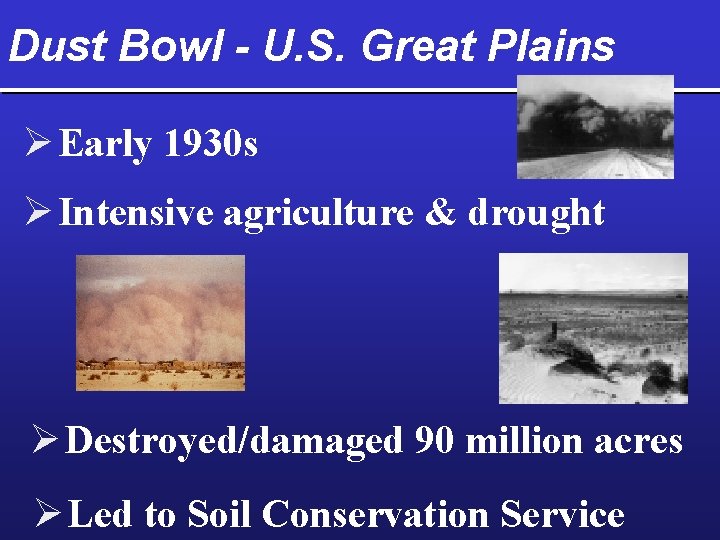 Dust Bowl - U.S. Great Plains

➢ Early 1930s

➢ Intensive agriculture & drought

➢ Destroyed/damaged 90 million acres

➢ Led to Soil Conservation Service